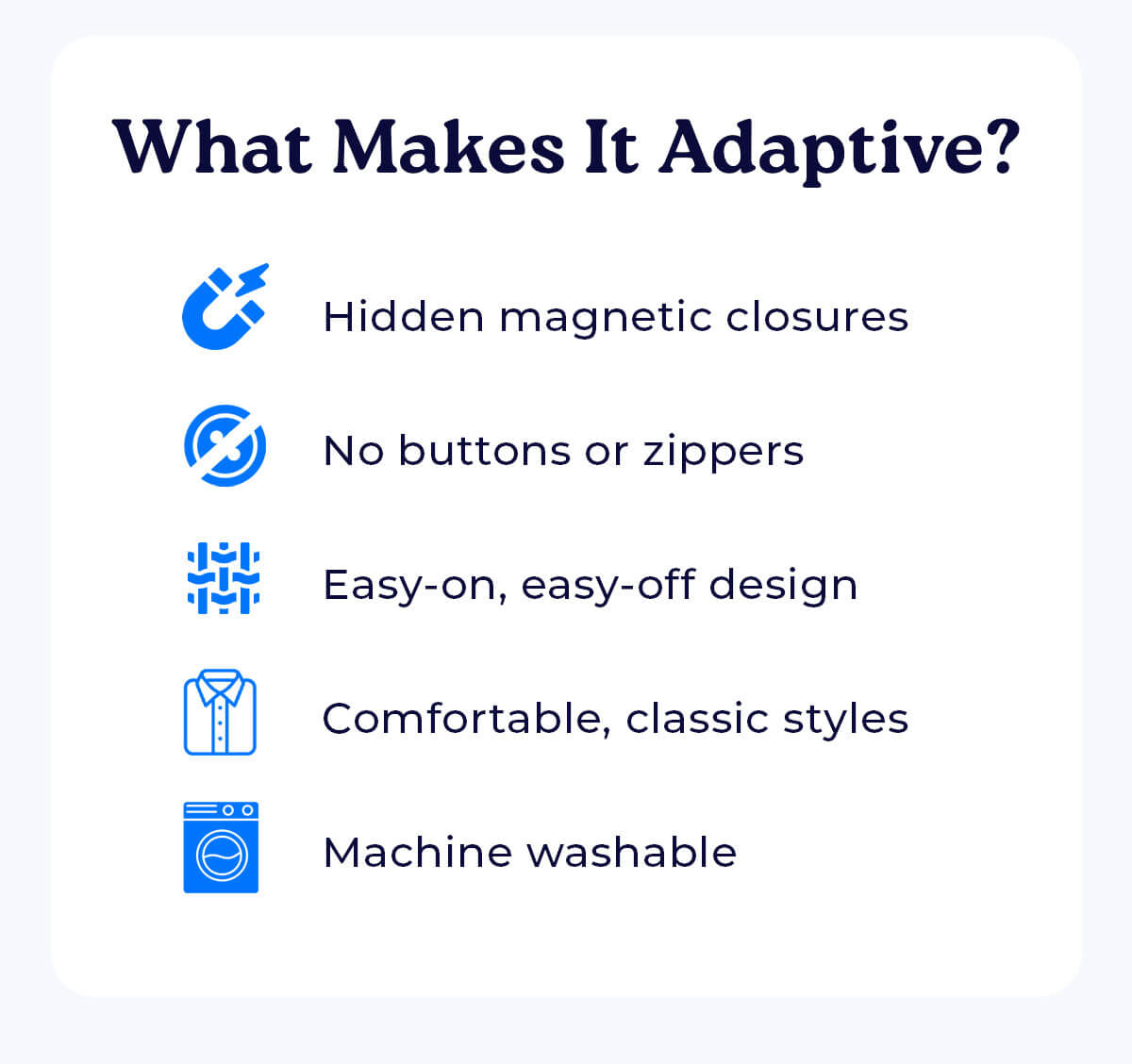 What Makes It Adaptive?

Hidden magnetic closures

No buttons or zippers

Easy-on, easy-off design

Comfortable, classic styles

Machine washable